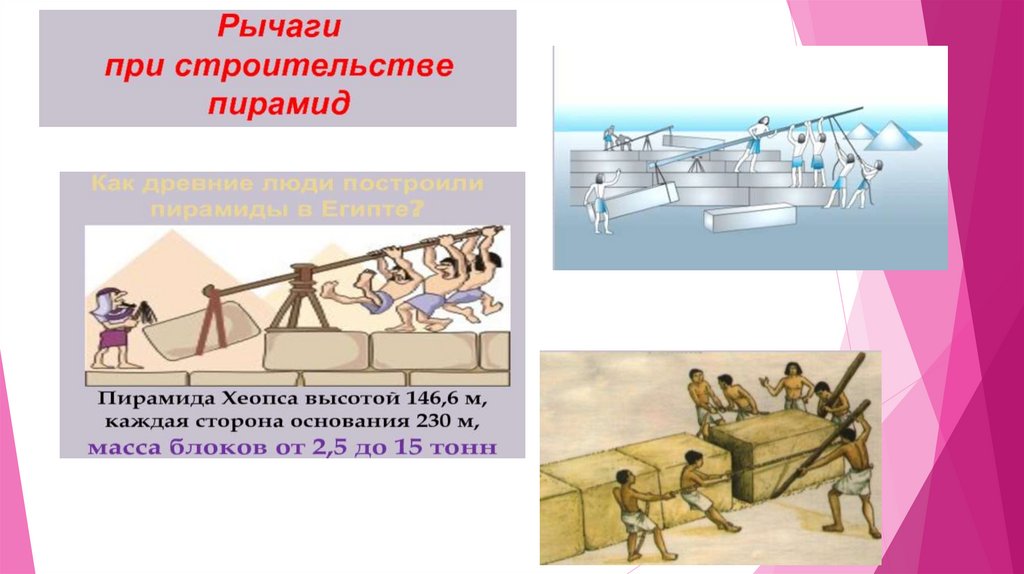 Рычаги
при строительстве
пирамид

Как древние люди построили пирамиды в Египте?

Пирамида Хеопса высотой 146,6 м, каждая сторона основания 230 м, масса блоков от 2,5 до 15 тонн